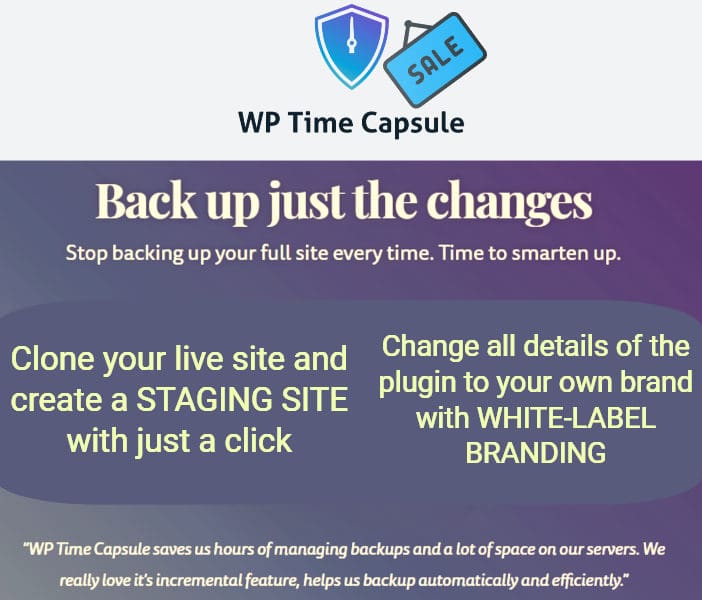 SALE

WP Time Capsule

Back up just the changes

Stop backing up your full site every time. Time to smarten up.

Clone your live site and create a STAGING SITE with just a click

Change all details of the plugin to your own brand with WHITE-LABEL BRANDING

"WP Time Capsule saves us hours of managing backups and a lot of space on our servers. We really love it's incremental feature, helps us backup automatically and efficiently."